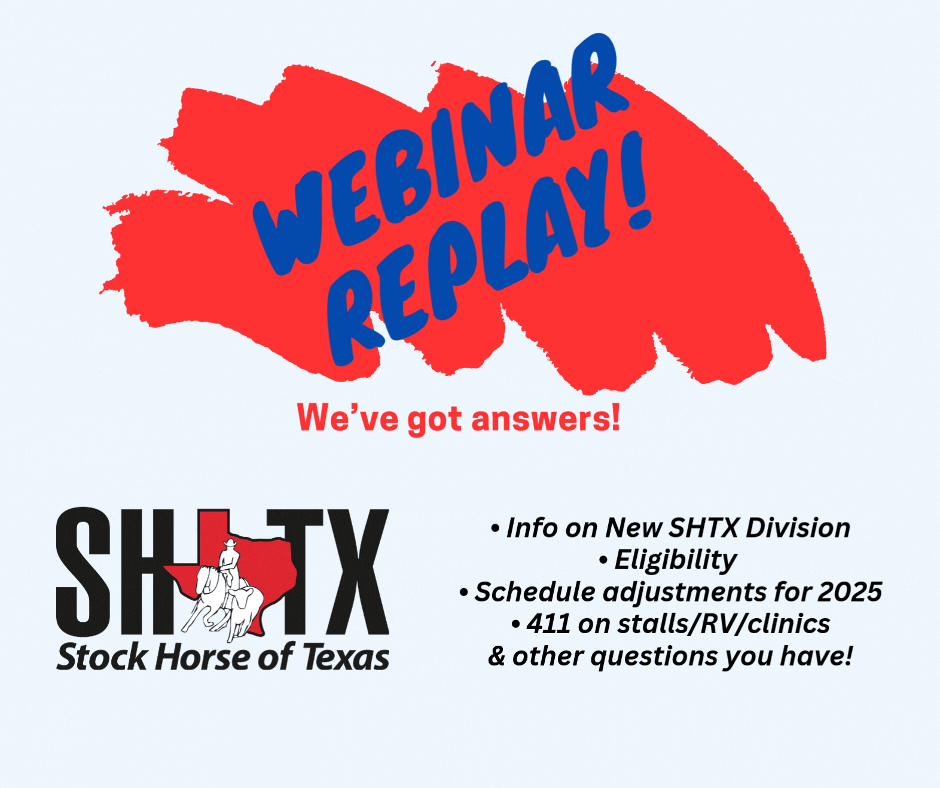 WEBINAR REPLAY!

We've got answers!

SHTX
Stock Horse of Texas

• Info on New SHTX Division
• Eligibility
• Schedule adjustments for 2025
• 411 on stalls/RV/clinics
& other questions you have!